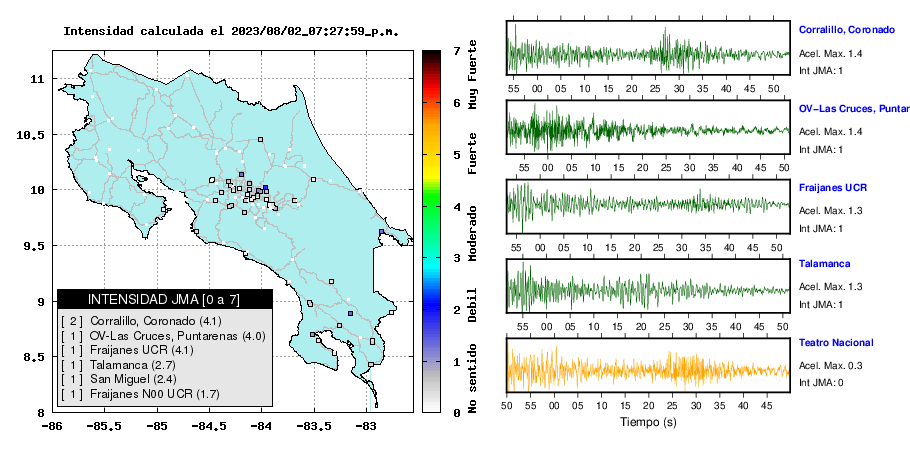 Intensidad calculada el 2023/08/02_07:27:59_p.m.

11
10.5
10
9.5
9
8.5
8
-86 -85.5 -85 -84.5 -84 -83.5 -83

INTENSIDAD JMA [0 a 7]
[ 2 ] Corralillo, Coronado (4.1)
[ 1 ] OV-Las Cruces, Puntarenas (4.0)
[ 1 ] Fraijanes UCR (4.1)
[ 1 ] Talamanca (2.7)
[ 1 ] San Miguel (2.4)
[ 1 ] Fraijanes N00 UCR (1.7)

7 6 5 4 3 2 1 0
Muy Fuerte
Fuerte
Moderado
Debil
No sentido

55 00 05 10 15 20 25 30 35 40 45 50
Corralillo, Coronado
Acel. Max. 1.4
Int JMA: 1

55 00 05 10 15 20 25 30 35 40 45 50
OV-Las Cruces, Puntar
Acel. Max. 1.4
Int JMA: 1

55 00 05 10 15 20 25 30 35 40 45 50
Fraijanes UCR
Acel. Max. 1.3
Int JMA: 1

55 00 05 10 15 20 25 30 35 40 45 50
Talamanca
Acel. Max. 1.3
Int JMA: 1

50 55 00 05 10 15 20 25 30 35 40 45
Teatro Nacional
Acel. Max. 0.3
Int JMA: 0

Tiempo (s)